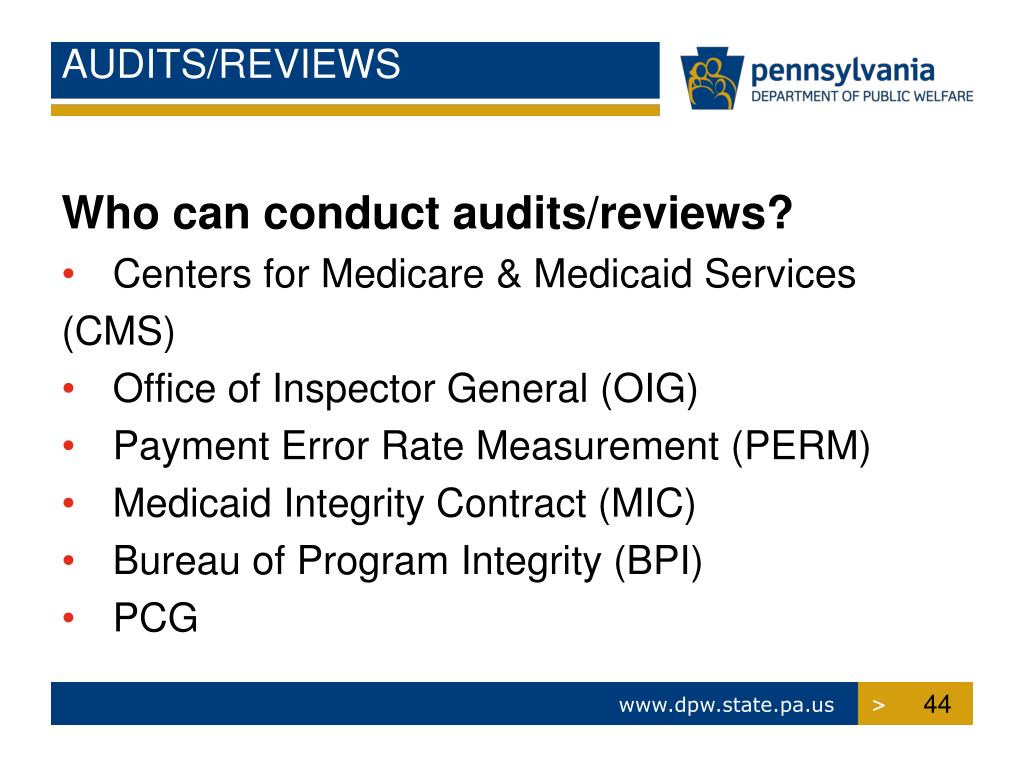 AUDITS/REVIEWS

pennsylvania
DEPARTMENT OF PUBLIC WELFARE

**Who can conduct audits/reviews?**

• Centers for Medicare & Medicaid Services (CMS)
• Office of Inspector General (OIG)
• Payment Error Rate Measurement (PERM)
• Medicaid Integrity Contract (MIC)
• Bureau of Program Integrity (BPI)
• PCG

www.dpw.state.pa.us > 44